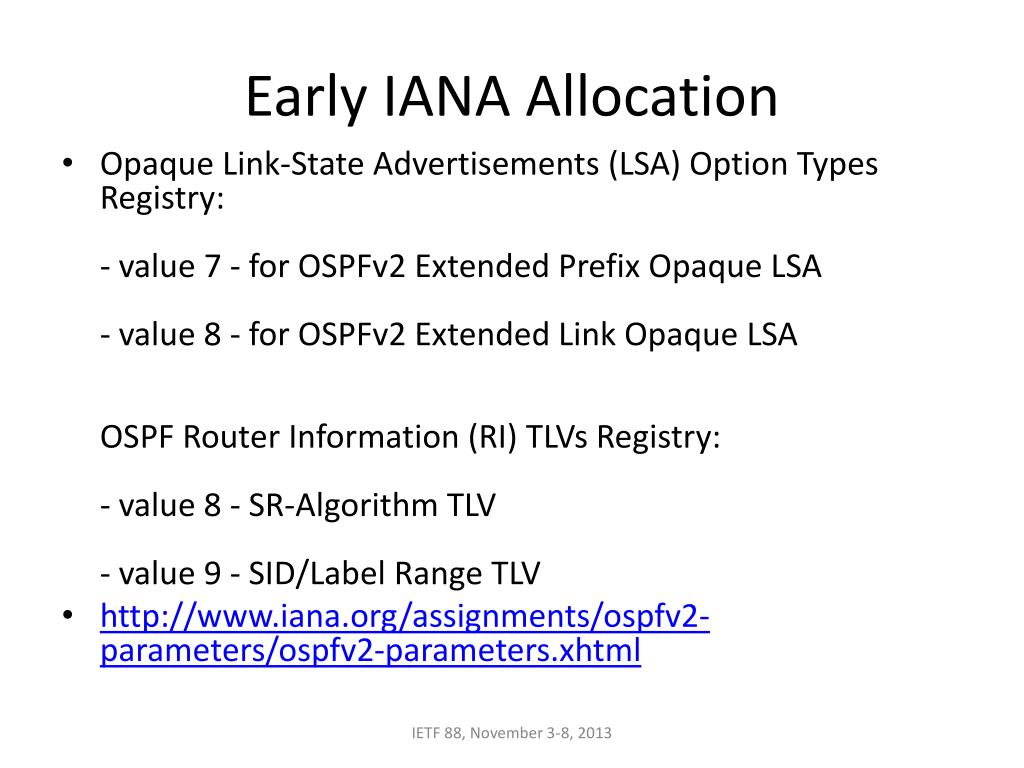 Early IANA Allocation

• Opaque Link-State Advertisements (LSA) Option Types Registry:

- value 7 - for OSPFv2 Extended Prefix Opaque LSA

- value 8 - for OSPFv2 Extended Link Opaque LSA

OSPF Router Information (RI) TLVs Registry:

- value 8 - SR-Algorithm TLV

- value 9 - SID/Label Range TLV

• http://www.iana.org/assignments/ospfv2-parameters/ospfv2-parameters.xhtml

IETF 88, November 3-8, 2013